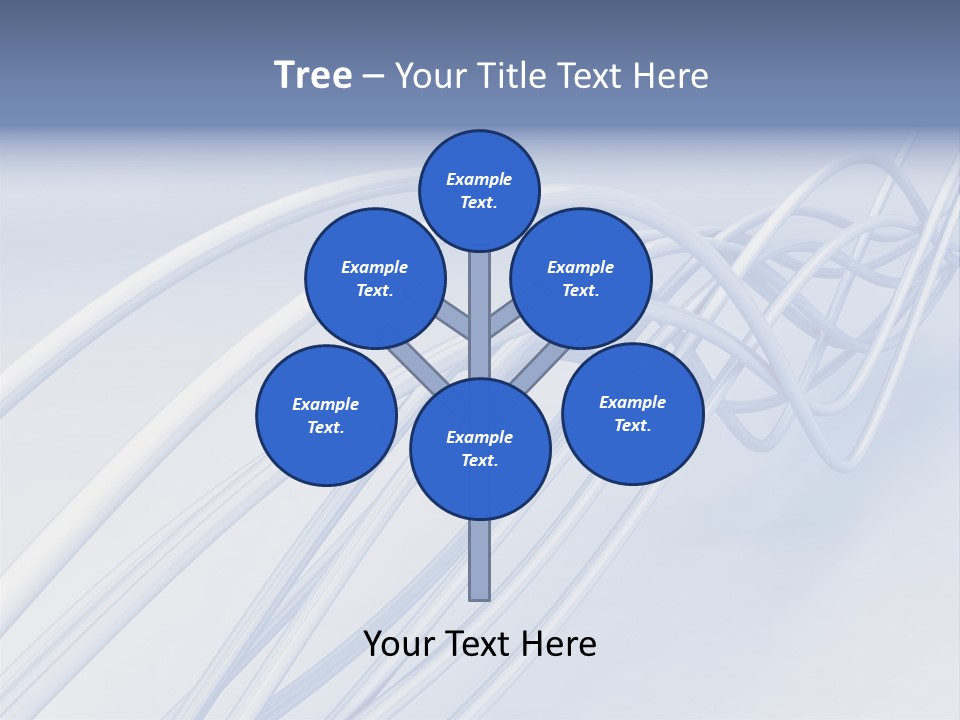 Tree – Your Title Text Here

Example Text.

Example Text.

Example Text.

Example Text.

Example Text.

Example Text.

Your Text Here